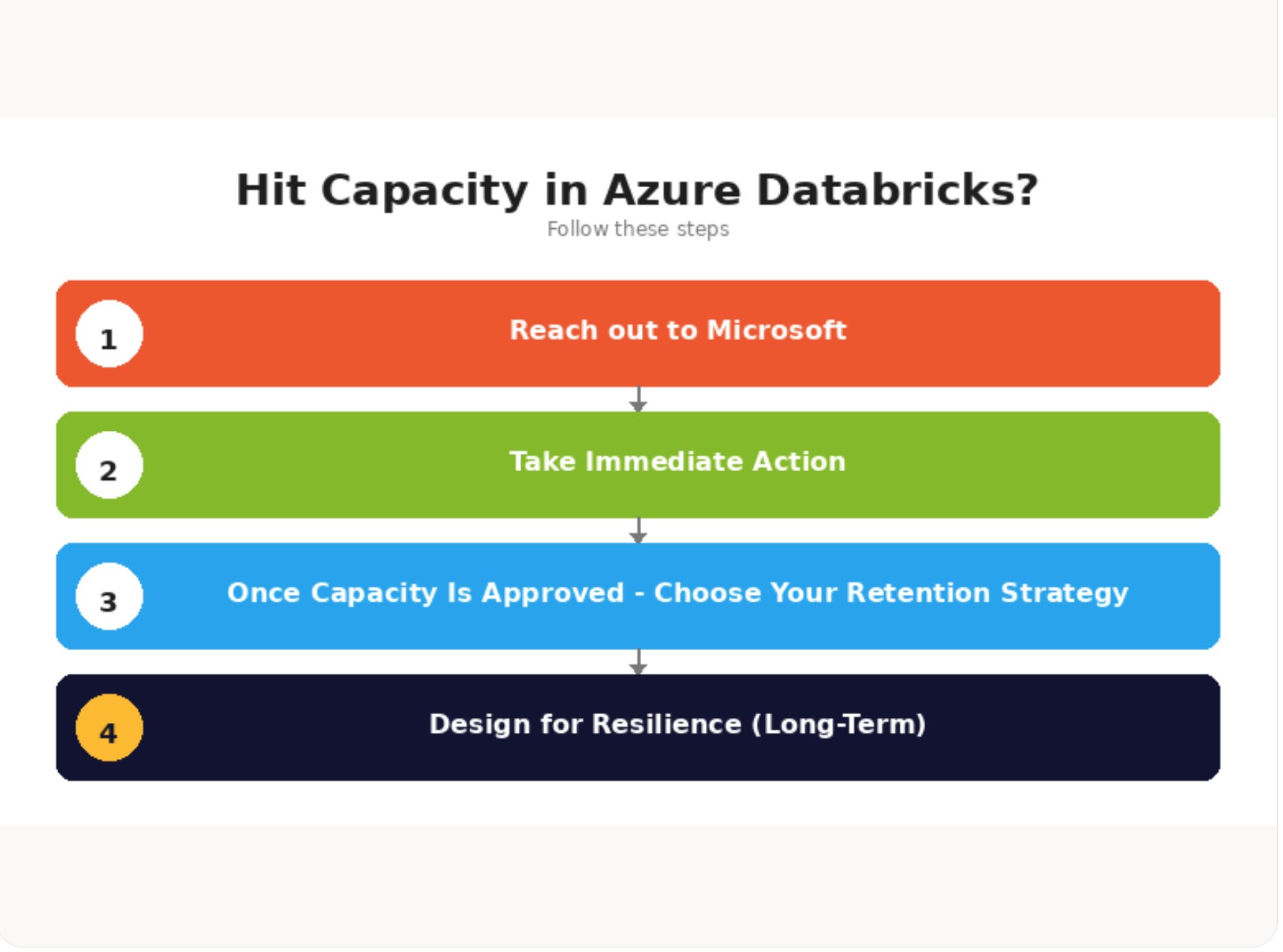 Hit Capacity in Azure Databricks?

Follow these steps

1 Reach out to Microsoft

2 Take Immediate Action

3 Once Capacity Is Approved - Choose Your Retention Strategy

4 Design for Resilience (Long-Term)